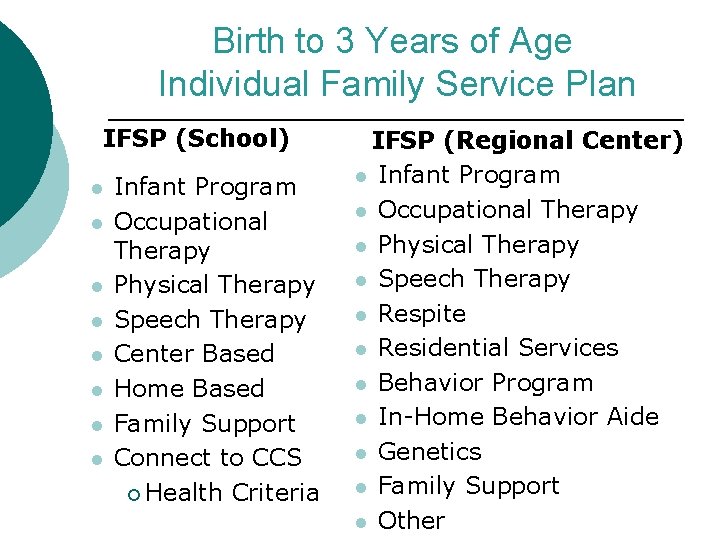 Birth to 3 Years of Age
Individual Family Service Plan

IFSP (School)

- Infant Program
- Occupational Therapy
- Physical Therapy
- Speech Therapy
- Center Based
- Home Based
- Family Support
- Connect to CCS
  - Health Criteria

IFSP (Regional Center)

- Infant Program
- Occupational Therapy
- Physical Therapy
- Speech Therapy
- Respite
- Residential Services
- Behavior Program
- In-Home Behavior Aide
- Genetics
- Family Support
- Other